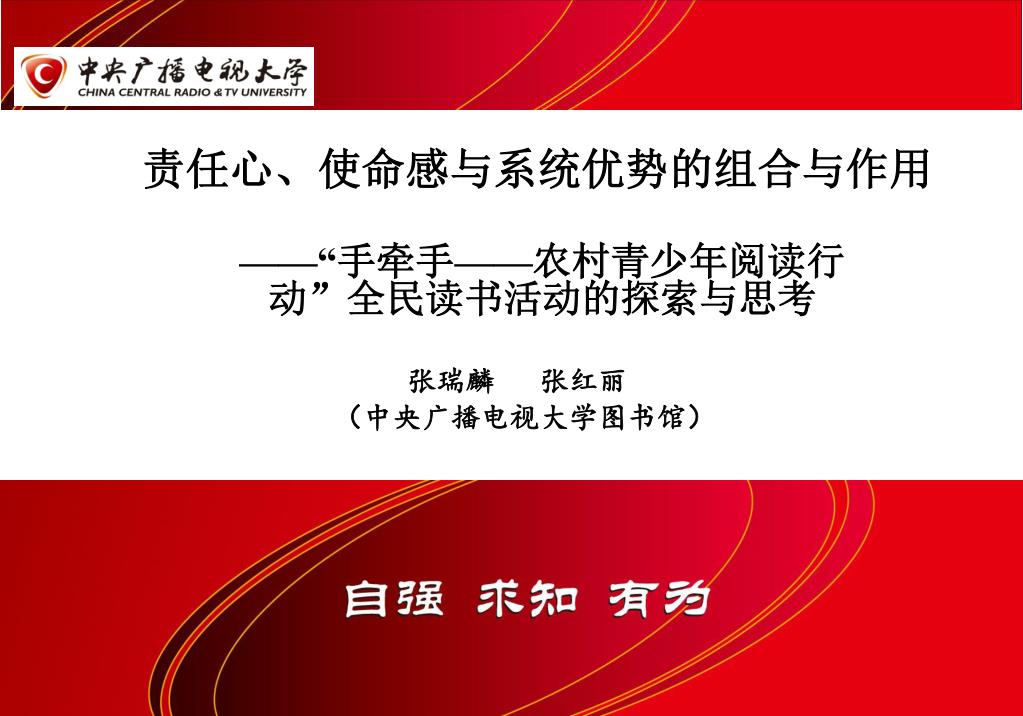 中央广播电视大学
CHINA CENTRAL RADIO & TV UNIVERSITY

责任心、使命感与系统优势的组合与作用

——“手牵手——农村青少年阅读行动”全民读书活动的探索与思考

张瑞麟　张红丽
（中央广播电视大学图书馆）

自强 求知 有为